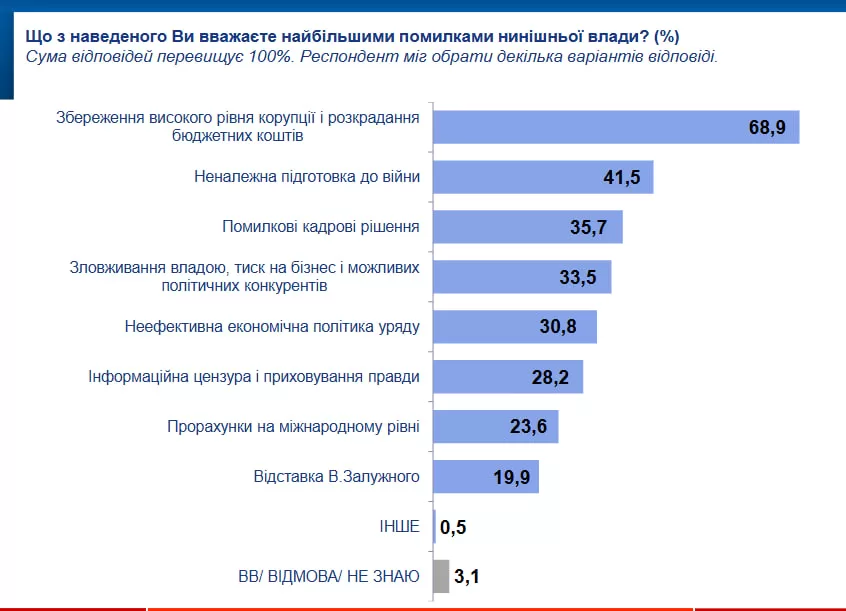 Що з наведеного Ви вважаєте найбільшими помилками нинішньої влади? (%)
Сума відповідей перевищує 100%. Респондент міг обрати декілька варіантів відповіді.

Збереження високого рівня корупції і розкрадання бюджетних коштів 68,9
Неналежна підготовка до війни 41,5
Помилкові кадрові рішення 35,7
Зловживання владою, тиск на бізнес і можливих політичних конкурентів 33,5
Неефективна економічна політика уряду 30,8
Інформаційна цензура і приховування правди 28,2
Прорахунки на міжнародному рівні 23,6
Відставка В.Залужного 19,9
ІНШЕ 0,5
ВВ/ ВІДМОВА/ НЕ ЗНАЮ 3,1